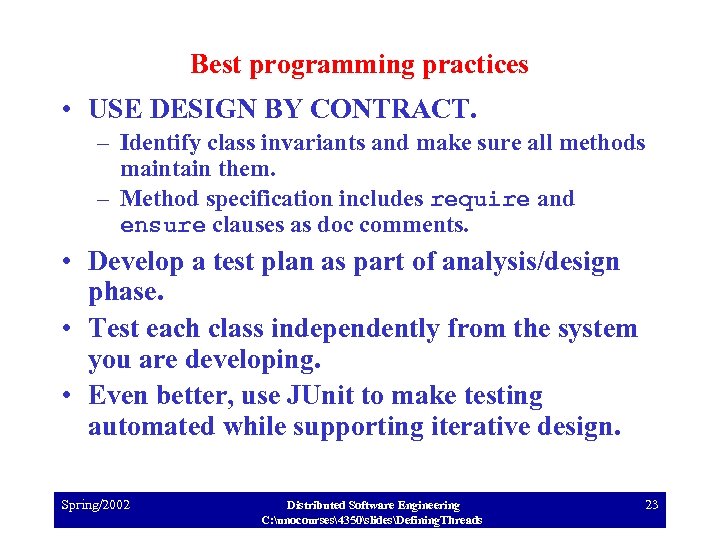 Best programming practices

• USE DESIGN BY CONTRACT.
– Identify class invariants and make sure all methods maintain them.
– Method specification includes require and ensure clauses as doc comments.

• Develop a test plan as part of analysis/design phase.

• Test each class independently from the system you are developing.

• Even better, use JUnit to make testing automated while supporting iterative design.

Spring/2002

Distributed Software Engineering
C:\unocourses\4350\slides\DefiningThreads

23